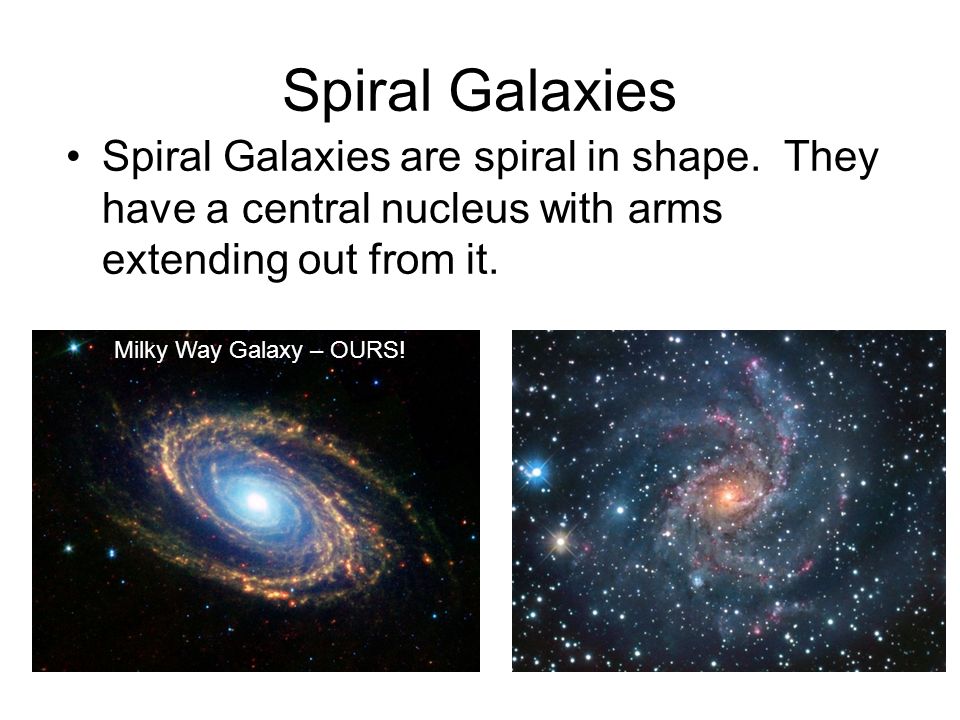 Spiral Galaxies

• Spiral Galaxies are spiral in shape. They have a central nucleus with arms extending out from it.

Milky Way Galaxy – OURS!